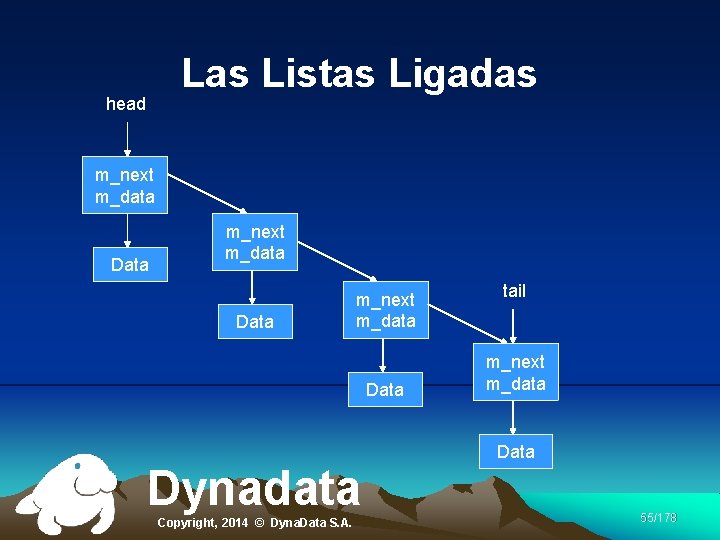 Las Listas Ligadas

head

m_next
m_data

Data

m_next
m_data

Data

m_next
m_data

Data

tail

m_next
m_data

Data

Dynadata
Copyright, 2014 © DynaData S.A.

55/178